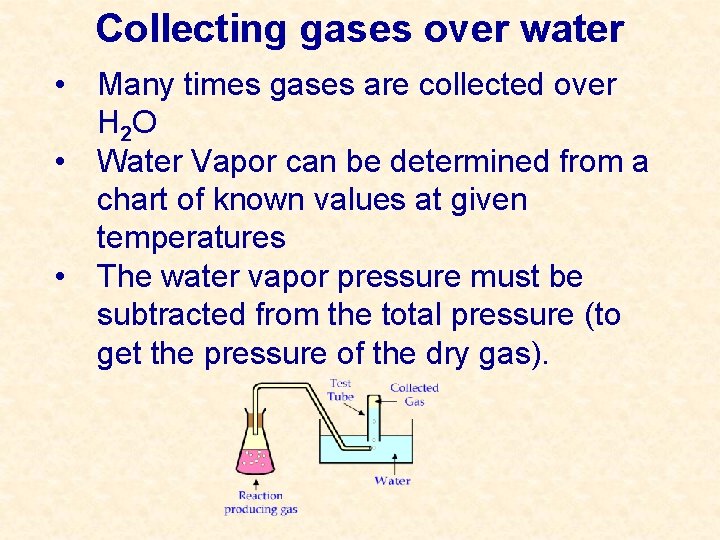 Collecting gases over water

• Many times gases are collected over $H_2O$
• Water Vapor can be determined from a chart of known values at given temperatures
• The water vapor pressure must be subtracted from the total pressure (to get the pressure of the dry gas).

Test Tube
Collected Gas
Water
Reaction producing gas